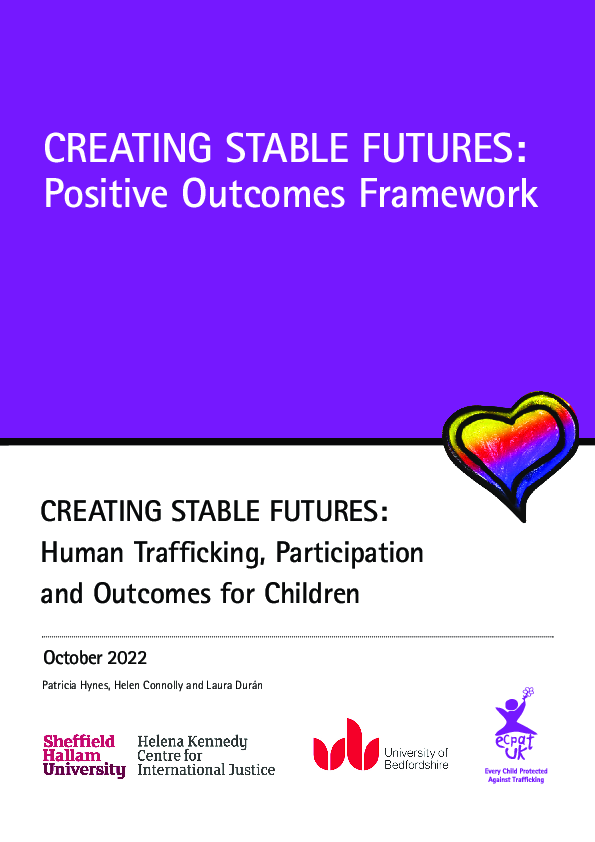 CREATING STABLE FUTURES:
Positive Outcomes Framework

CREATING STABLE FUTURES:
Human Trafficking, Participation and Outcomes for Children

October 2022

Patricia Hynes, Helen Connolly and Laura Durán

Sheffield Hallam University

Helena Kennedy Centre for International Justice

University of Bedfordshire

ecpat UK

Every Child Protected Against Trafficking